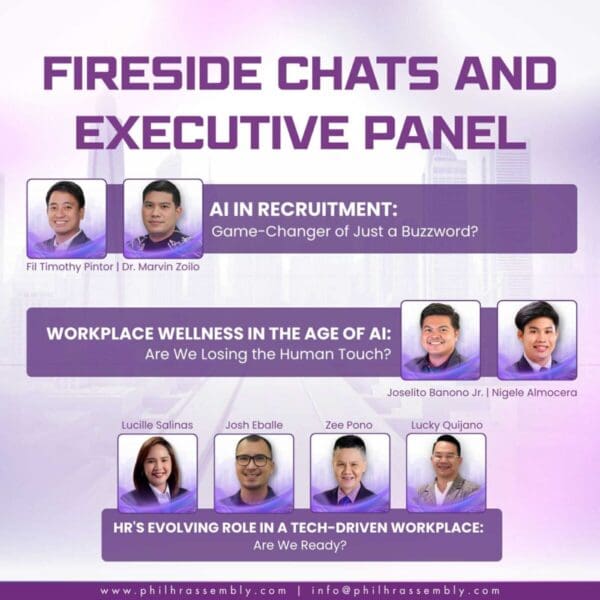 FIRESIDE CHATS AND EXECUTIVE PANEL

AI IN RECRUITMENT:
Game-Changer of Just a Buzzword?

Fil Timothy Pintor | Dr. Marvin Zoilo

WORKPLACE WELLNESS IN THE AGE OF AI:
Are We Losing the Human Touch?

Joselito Banono Jr. | Nigele Almocera

Lucille Salinas

Josh Eballe

Zee Pono

Lucky Quijano

HR'S EVOLVING ROLE IN A TECH-DRIVEN WORKPLACE:
Are We Ready?

www.philhrassembly.com | info@philhrassembly.com